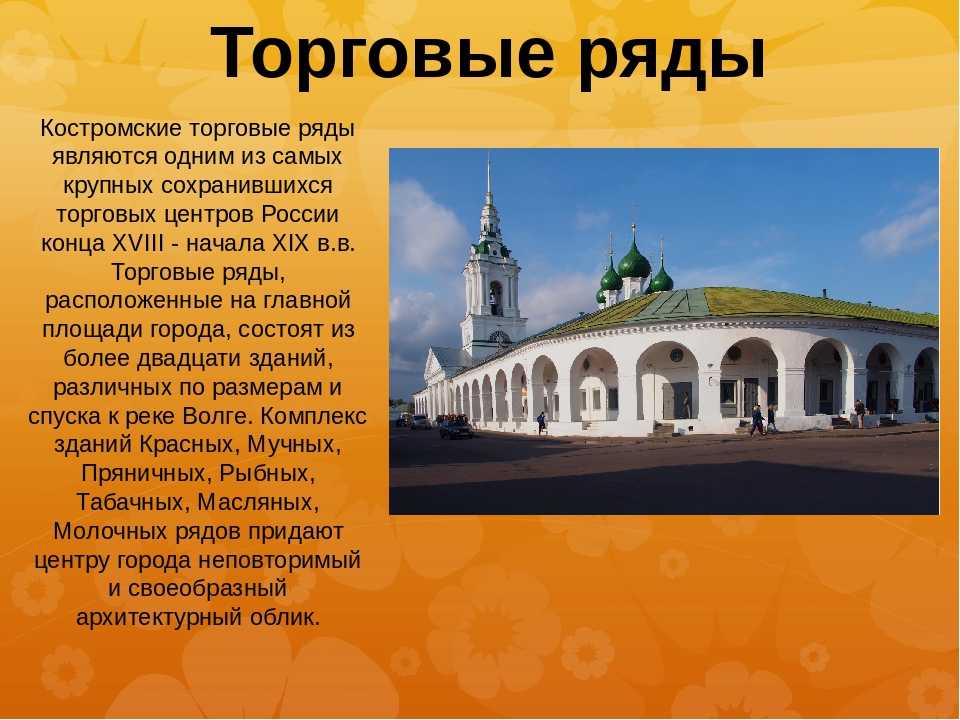 Торговые ряды

Костромские торговые ряды являются одним из самых крупных сохранившихся торговых центров России конца XVIII - начала XIX в.в. Торговые ряды, расположенные на главной площади города, состоят из более двадцати зданий, различных по размерам и спуска к реке Волге. Комплекс зданий Красных, Мучных, Пряничных, Рыбных, Табачных, Масляных, Молочных рядов придают центру города неповторимый и своеобразный архитектурный облик.